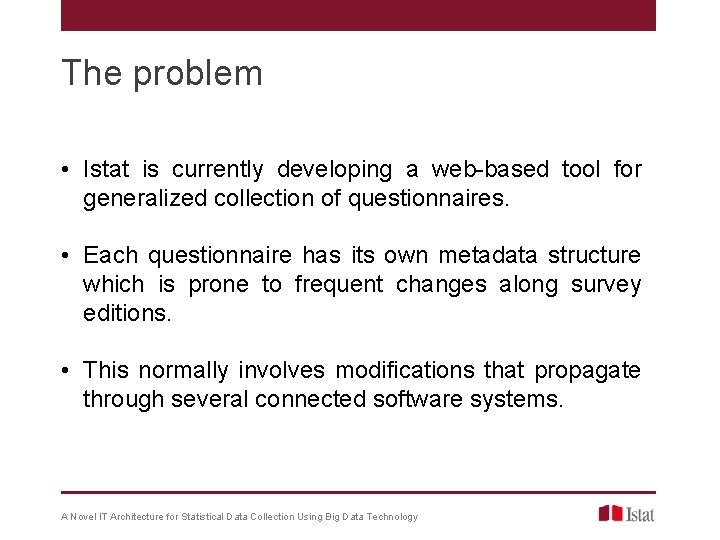 The problem

• Istat is currently developing a web-based tool for generalized collection of questionnaires.

• Each questionnaire has its own metadata structure which is prone to frequent changes along survey editions.

• This normally involves modifications that propagate through several connected software systems.

A Novel IT Architecture for Statistical Data Collection Using Big Data Technology

Istat